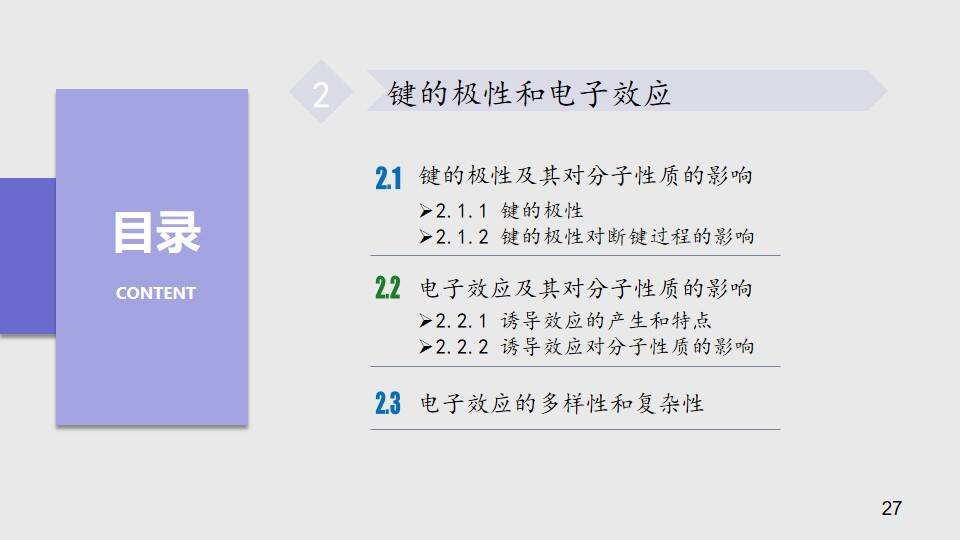 目录

CONTENT

2 键的极性和电子效应

2.1 键的极性及其对分子性质的影响

➢2.1.1 键的极性

➢2.1.2 键的极性对断键过程的影响

2.2 电子效应及其对分子性质的影响

➢2.2.1 诱导效应的产生和特点

➢2.2.2 诱导效应对分子性质的影响

2.3 电子效应的多样性和复杂性

27